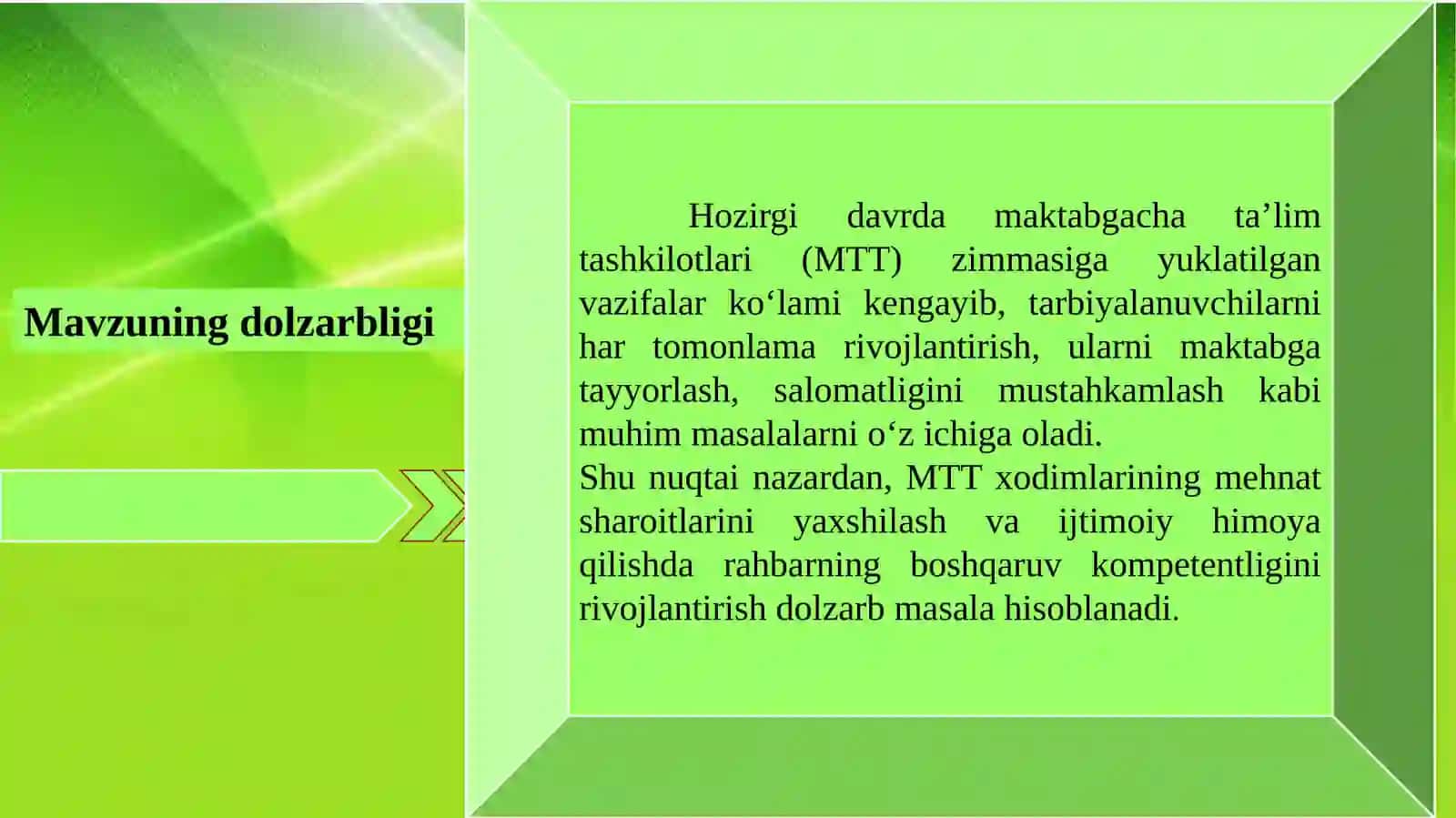 Mavzuning dolzarbligi

Hozirgi davrda maktabgacha ta’lim tashkilotlari (MTT) zimmasiga yuklatilgan vazifalar ko‘lami kengayib, tarbiyalanuvchilarni har tomonlama rivojlantirish, ularni maktabga tayyorlash, salomatligini mustahkamlash kabi muhim masalalarni o‘z ichiga oladi.
Shu nuqtai nazardan, MTT xodimlarining mehnat sharoitlarini yaxshilash va ijtimoiy himoya qilishda rahbarning boshqaruv kompetentligini rivojlantirish dolzarb masala hisoblanadi.